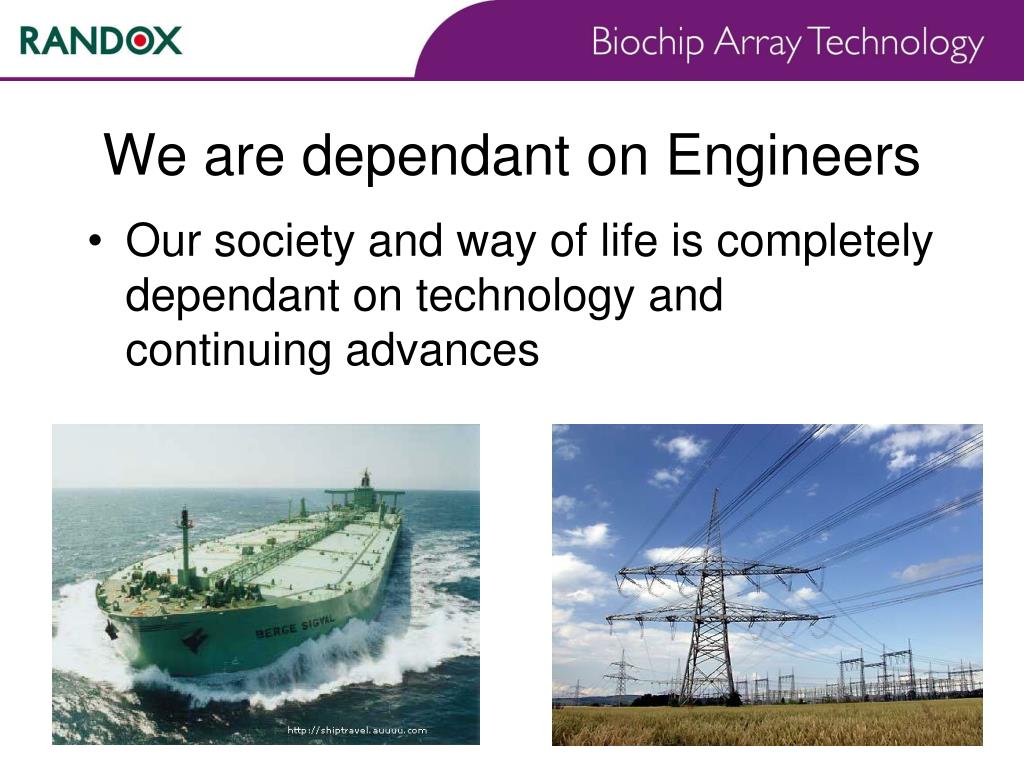 RANDOX

Biochip Array Technology

We are dependant on Engineers

• Our society and way of life is completely dependant on technology and continuing advances

BERGE SIGVAL

http://shiptravel.auuuu.com